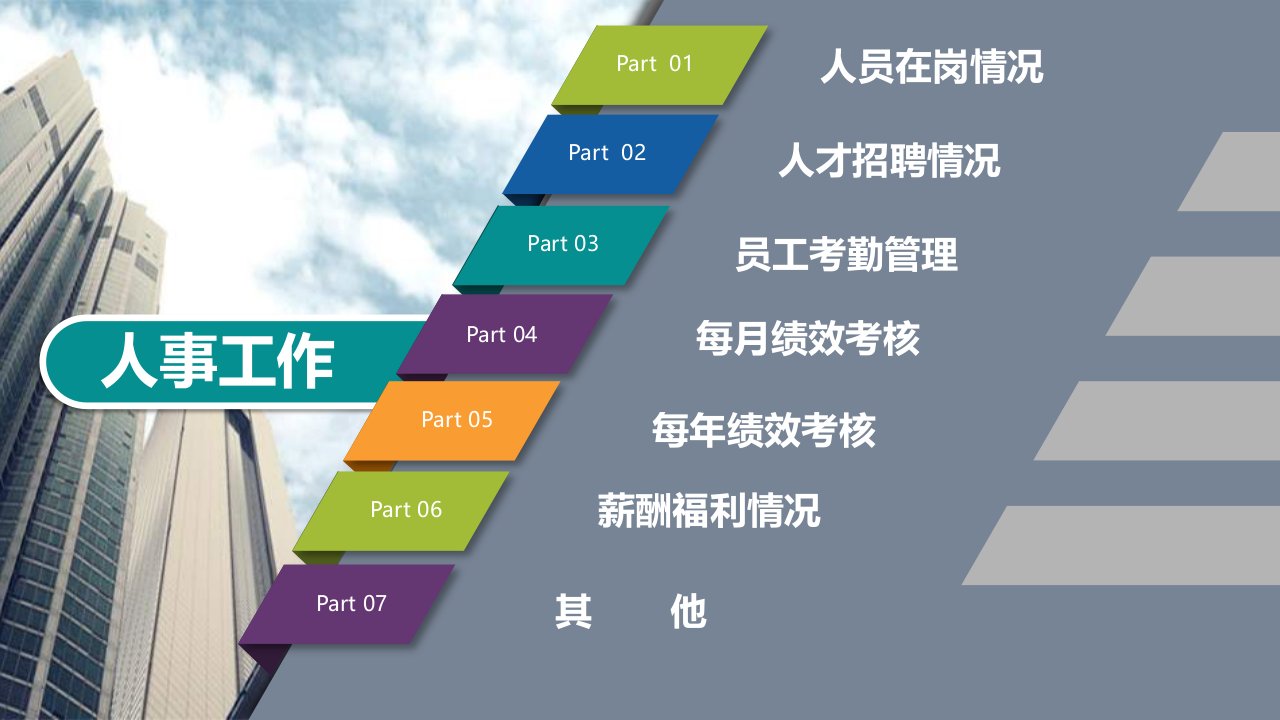 人事工作

Part 01 人员在岗情况

Part 02 人才招聘情况

Part 03 员工考勤管理

Part 04 每月绩效考核

Part 05 每年绩效考核

Part 06 薪酬福利情况

Part 07 其 他